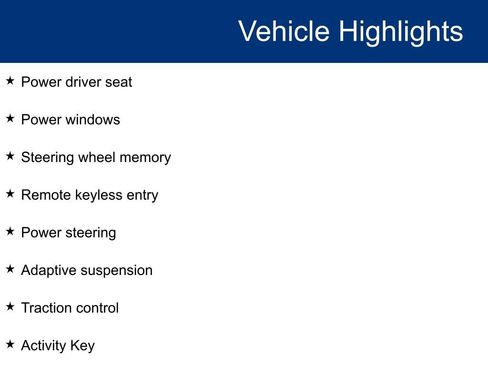 Vehicle Highlights

★ Power driver seat

★ Power windows

★ Steering wheel memory

★ Remote keyless entry

★ Power steering

★ Adaptive suspension

★ Traction control

★ Activity Key